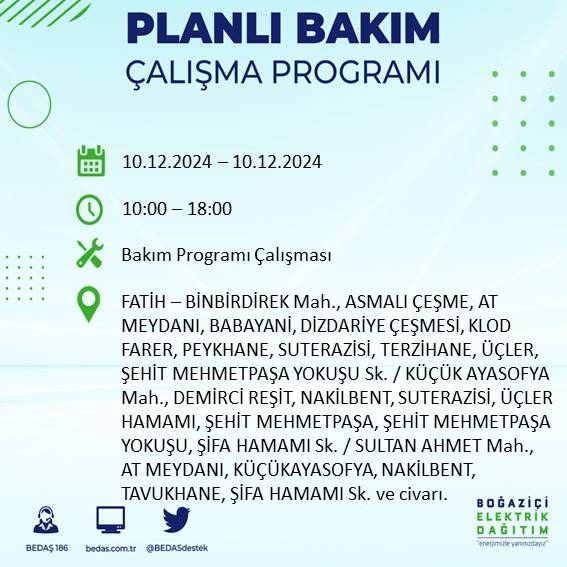 PLANLI BAKIM
ÇALIŞMA PROGRAMI

10.12.2024 – 10.12.2024

10:00 – 18:00

Bakım Programı Çalışması

FATİH – BİNBİRDİREK Mah., ASMALI ÇEŞME, AT MEYDANI, BABAYANİ, DİZDARİYE ÇEŞMESİ, KLOD FARER, PEYKHANE, SUTERAZİSİ, TERZİHANE, ÜÇLER, ŞEHİT MEHMETPAŞA YOKUŞU Sk. / KÜÇÜK AYASOFYA Mah., DEMİRCİ REŞİT, NAKİLBENT, SUTERAZİSİ, ÜÇLER HAMAMI, ŞEHİT MEHMETPAŞA, ŞEHİT MEHMETPAŞA YOKUŞU, ŞİFA HAMAMI Sk. / SULTAN AHMET Mah., AT MEYDANI, KÜÇÜKAYASOFYA, NAKİLBENT, TAVUKHANE, ŞİFA HAMAMI Sk. ve civarı.

BEDAŞ 186
bedas.com.tr
@BEDASdestek

BOĞAZİÇİ
ELEKTRİK
DAĞITIM
"enerjimizle yanınızdayız"